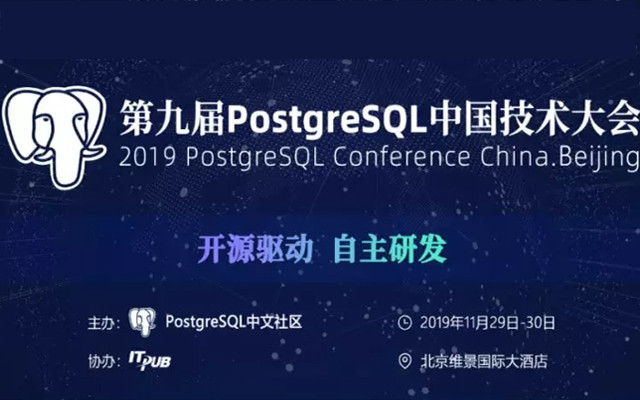 第九届PostgreSQL中国技术大会
2019 PostgreSQL Conference China.Beijing

开源驱动 自主研发

主办: PostgreSQL中文社区

协办: ITPUB

2019年11月29日-30日

北京维景国际大酒店